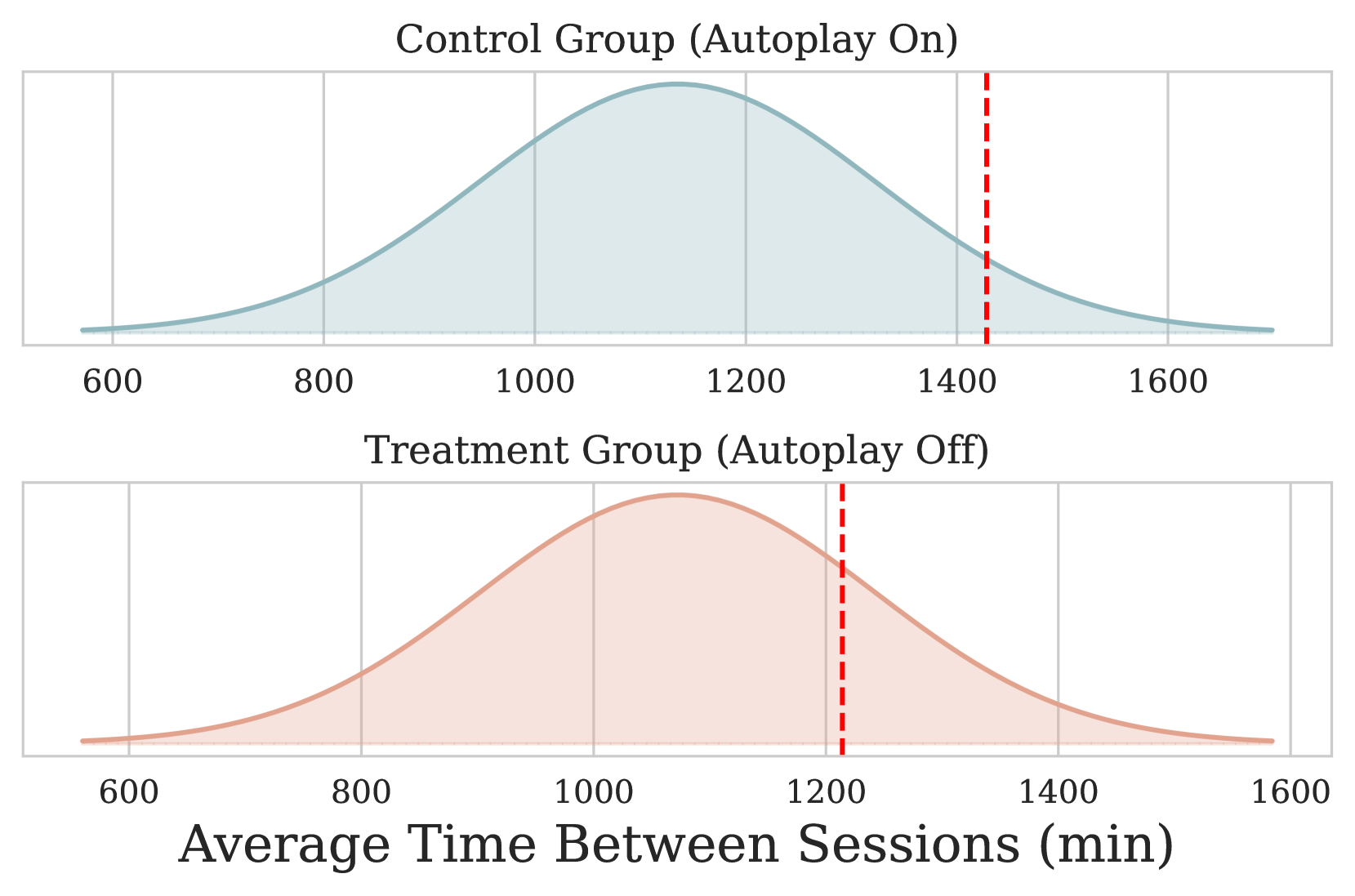 Control Group (Autoplay On)

600 800 1000 1200 1400 1600

Treatment Group (Autoplay Off)

600 800 1000 1200 1400 1600

Average Time Between Sessions (min)